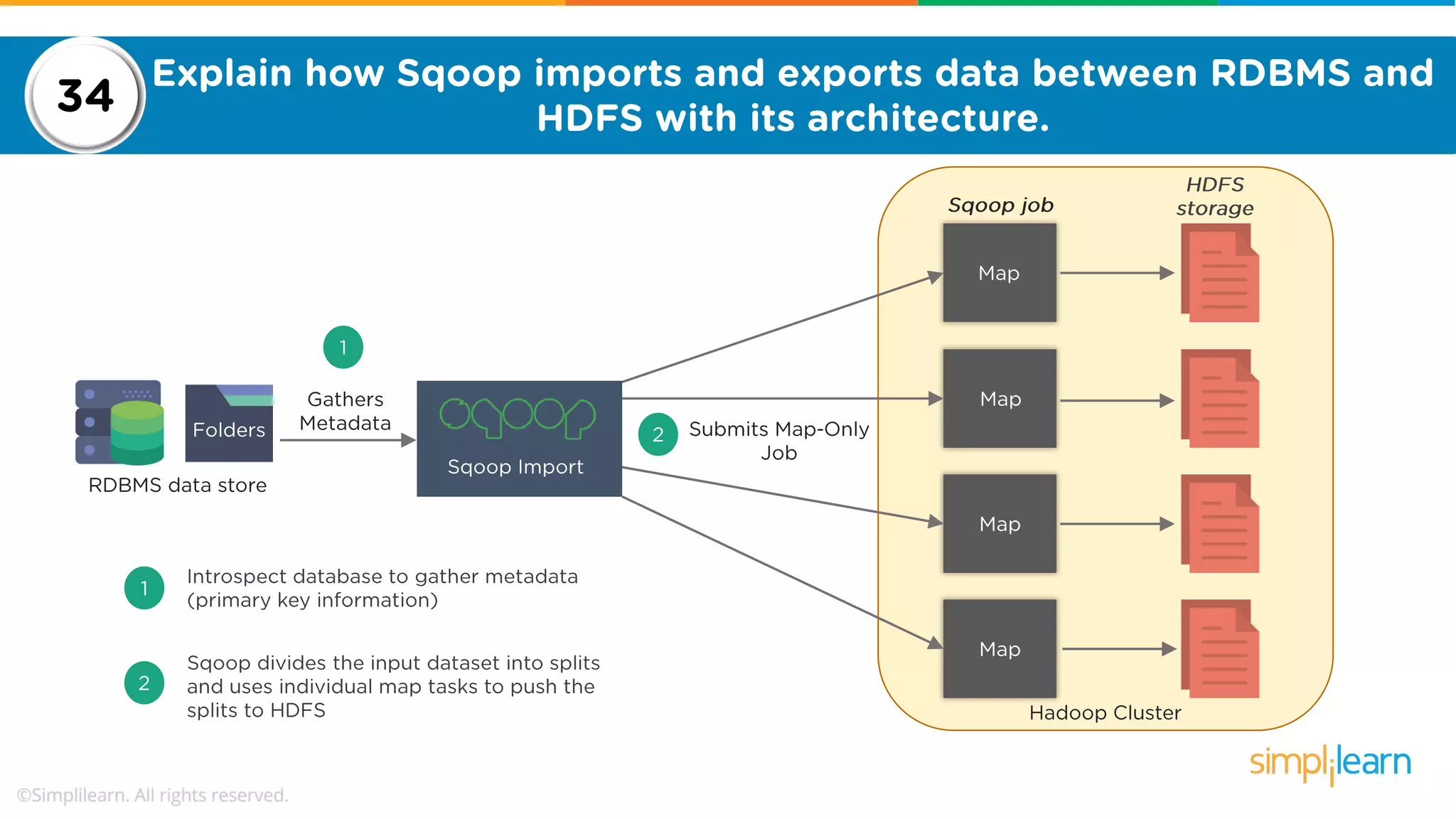 34

Explain how Sqoop imports and exports data between RDBMS and HDFS with its architecture.

Folders

RDBMS data store

1

Gathers Metadata

sqoop

Sqoop Import

2

Submits Map-Only Job

Sqoop job

HDFS storage

Map

Map

Map

Map

Hadoop Cluster

1 Introspect database to gather metadata (primary key information)

2 Sqoop divides the input dataset into splits and uses individual map tasks to push the splits to HDFS

simplilearn

©Simplilearn. All rights reserved.